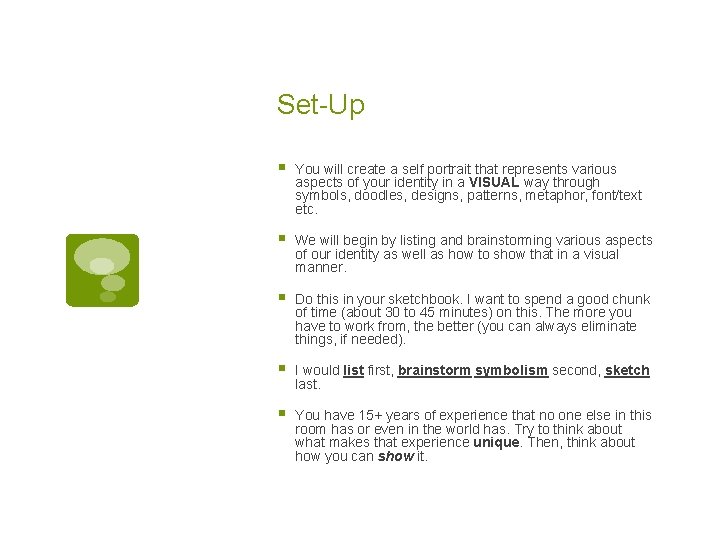 Set-Up

- You will create a self portrait that represents various aspects of your identity in a VISUAL way through symbols, doodles, designs, patterns, metaphor, font/text etc.

- We will begin by listing and brainstorming various aspects of our identity as well as how to show that in a visual manner.

- Do this in your sketchbook. I want to spend a good chunk of time (about 30 to 45 minutes) on this. The more you have to work from, the better (you can always eliminate things, if needed).

- I would list first, brainstorm symbolism second, sketch last.

- You have 15+ years of experience that no one else in this room has or even in the world has. Try to think about what makes that experience unique. Then, think about how you can show it.